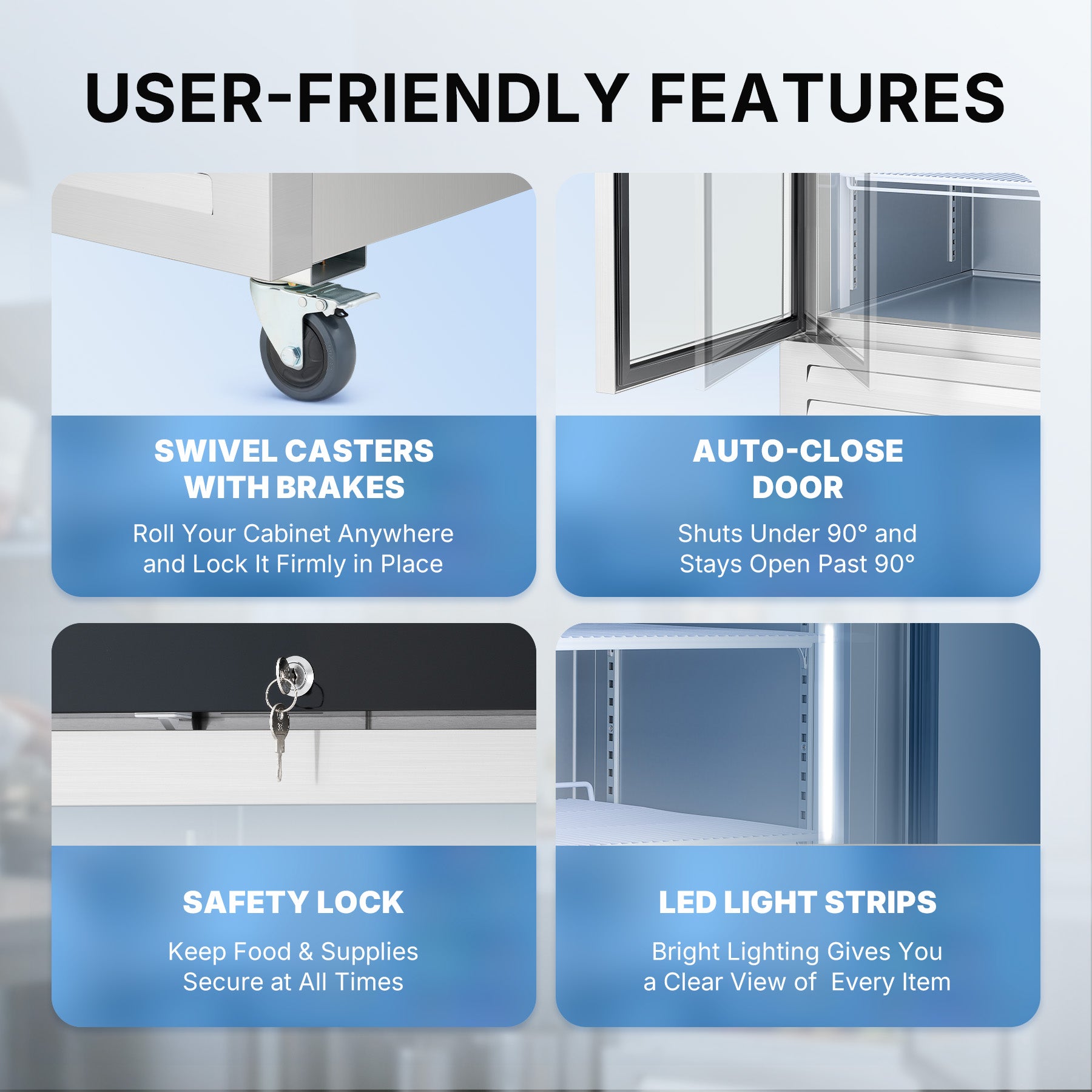 USER-FRIENDLY FEATURES

SWIVEL CASTERS WITH BRAKES

Roll Your Cabinet Anywhere and Lock It Firmly in Place

AUTO-CLOSE DOOR

Shuts Under 90° and Stays Open Past 90°

SAFETY LOCK

Keep Food & Supplies Secure at All Times

LED LIGHT STRIPS

Bright Lighting Gives You a Clear View of Every Item